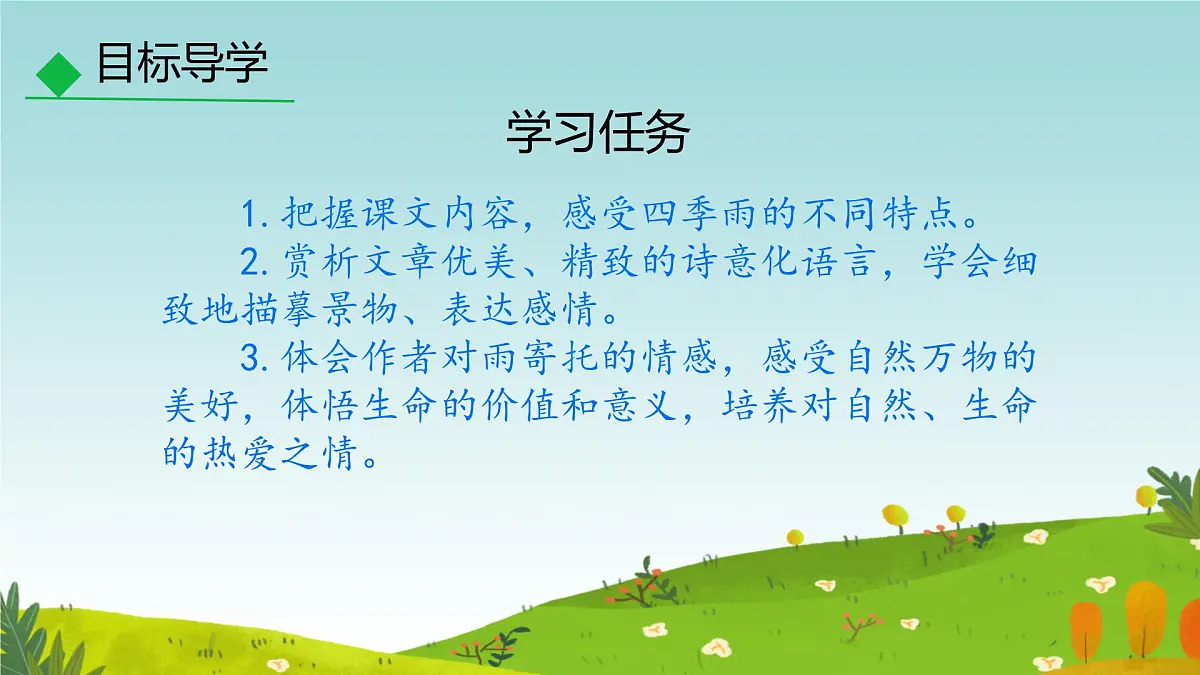 目标导学

学习任务

1. 把握课文内容，感受四季雨的不同特点。

2. 赏析文章优美、精致的诗意化语言，学会细致地描摹景物、表达感情。

3. 体会作者对雨寄托的情感，感受自然万物的美好，体悟生命的价值和意义，培养对自然、生命的热爱之情。